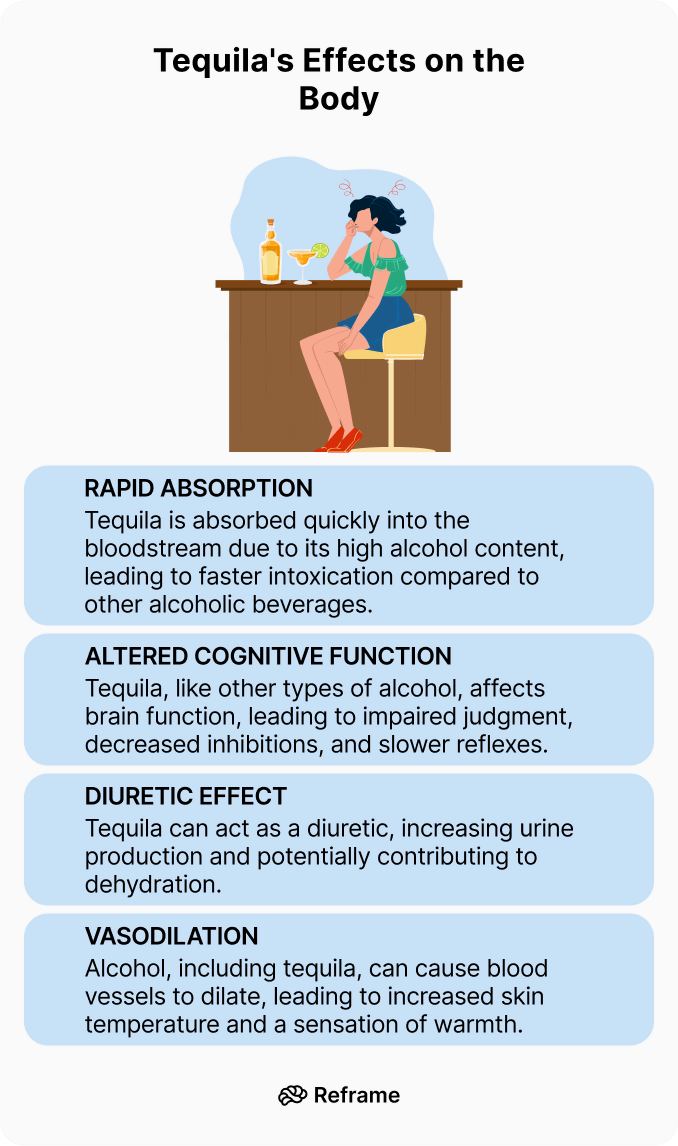 Tequila's Effects on the Body

RAPID ABSORPTION
Tequila is absorbed quickly into the bloodstream due to its high alcohol content, leading to faster intoxication compared to other alcoholic beverages.

ALTERED COGNITIVE FUNCTION
Tequila, like other types of alcohol, affects brain function, leading to impaired judgment, decreased inhibitions, and slower reflexes.

DIURETIC EFFECT
Tequila can act as a diuretic, increasing urine production and potentially contributing to dehydration.

VASODILATION
Alcohol, including tequila, can cause blood vessels to dilate, leading to increased skin temperature and a sensation of warmth.

Reframe